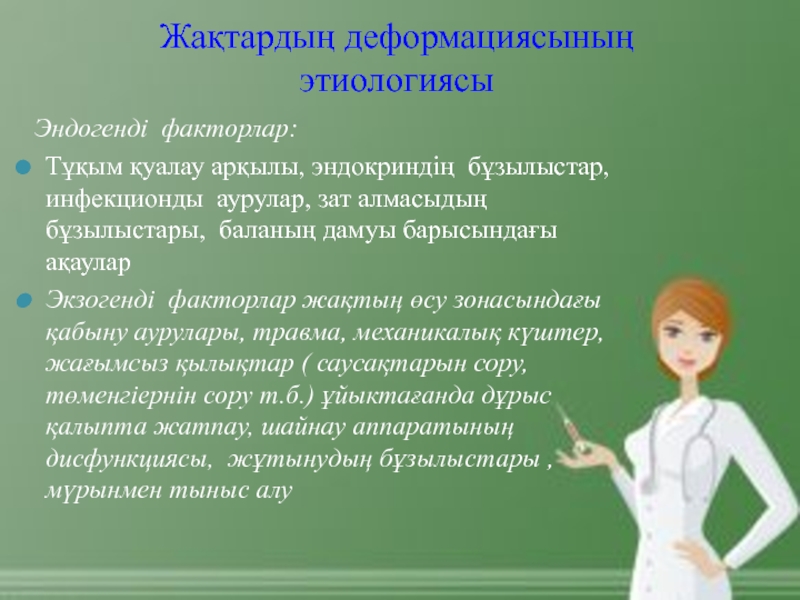 Жақтардың деформациясының этиологиясы

Эндогенді факторлар:

Тұқым қуалау арқылы, эндокриндің бұзылыстар, инфекционды аурулар, зат алмасыдың бұзылыстары, баланың дамуы барысындағы ақаулар

Экзогенді факторлар жақтың өсу зонасындағы қабыну аурулары, травма, механикалық күштер, жағымсыз қылықтар ( саусақтарын сору, төменгіернін сору т.б.) ұйықтағанда дұрыс қалыпта жатпау, шайнау аппаратының дисфункциясы, жұтынудың бұзылыстары , мұрынмен тыныс алу